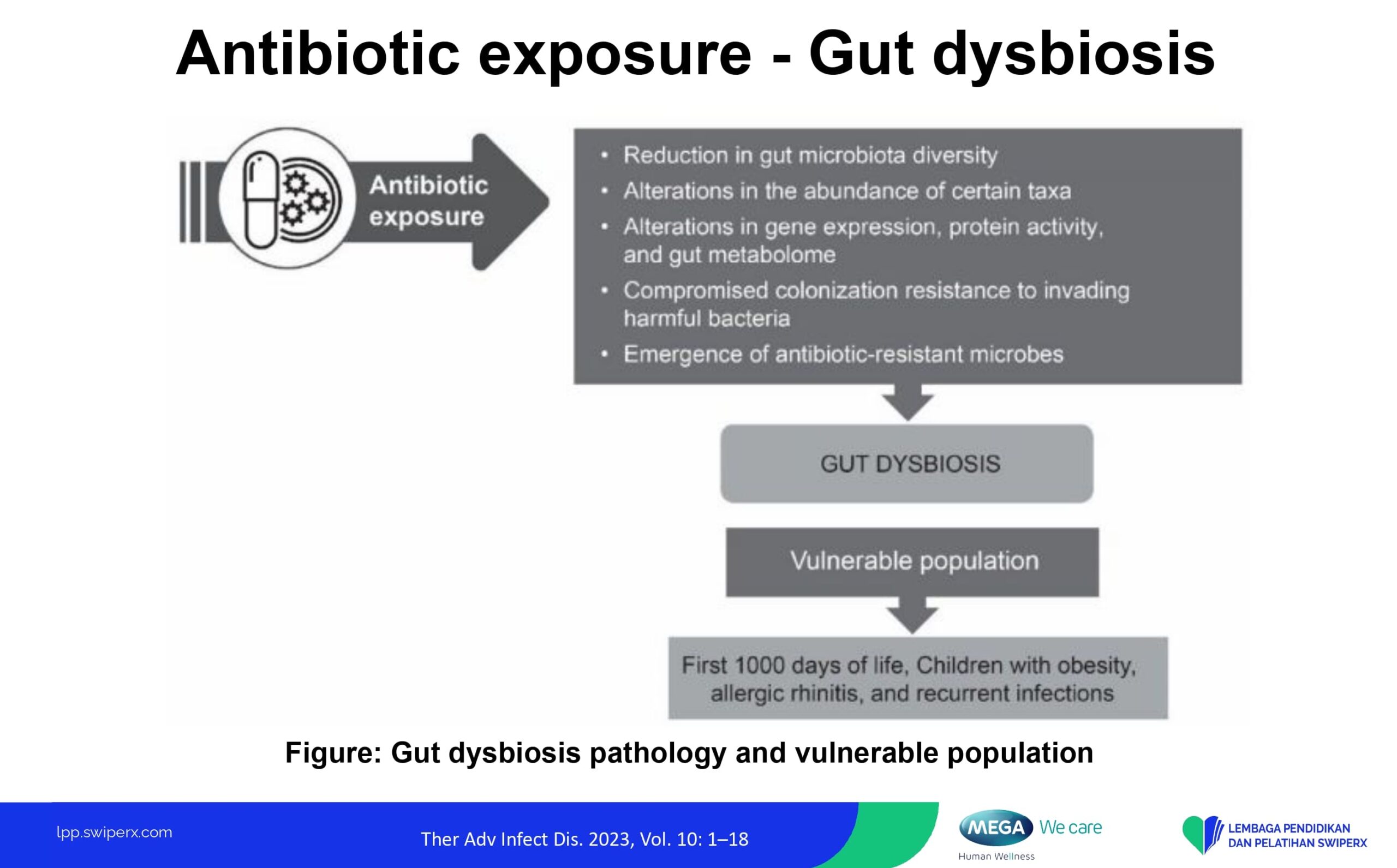 Antibiotic exposure - Gut dysbiosis

Antibiotic exposure

• Reduction in gut microbiota diversity
• Alterations in the abundance of certain taxa
• Alterations in gene expression, protein activity, and gut metabolome
• Compromised colonization resistance to invading harmful bacteria
• Emergence of antibiotic-resistant microbes

GUT DYSBIOSIS

Vulnerable population

First 1000 days of life, Children with obesity, allergic rhinitis, and recurrent infections

Figure: Gut dysbiosis pathology and vulnerable population

lpp.swiperx.com

Ther Adv Infect Dis. 2023, Vol. 10: 1–18

MEGA We care
Human Wellness

LEMBAGA PENDIDIKAN DAN PELATIHAN SWIPERX